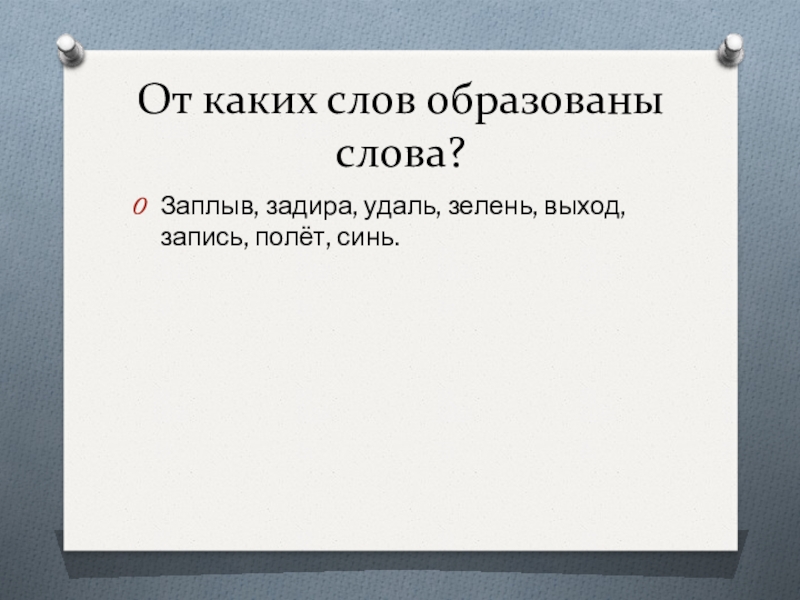 От каких слов образованы слова?

Заплыв, задира, удаль, зелень, выход, запись, полёт, синь.